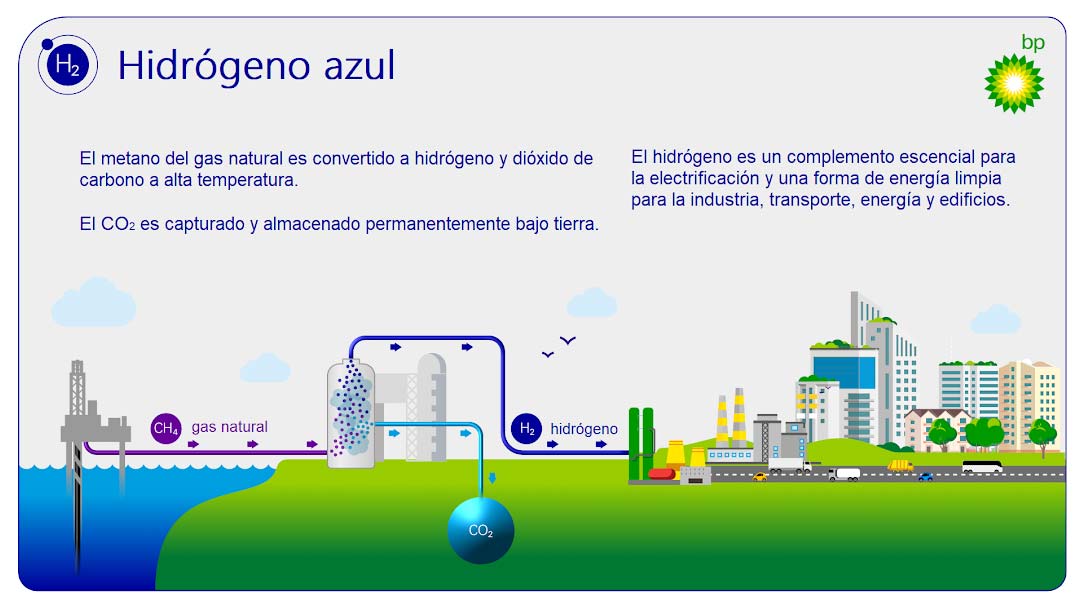 $H_2$ Hidrógeno azul

bp

El metano del gas natural es convertido a hidrógeno y dióxido de carbono a alta temperatura.

El $CO_2$ es capturado y almacenado permanentemente bajo tierra.

El hidrógeno es un complemento escencial para la electrificación y una forma de energía limpia para la industria, transporte, energía y edificios.

$CH_4$ gas natural

$H_2$ hidrógeno

$CO_2$